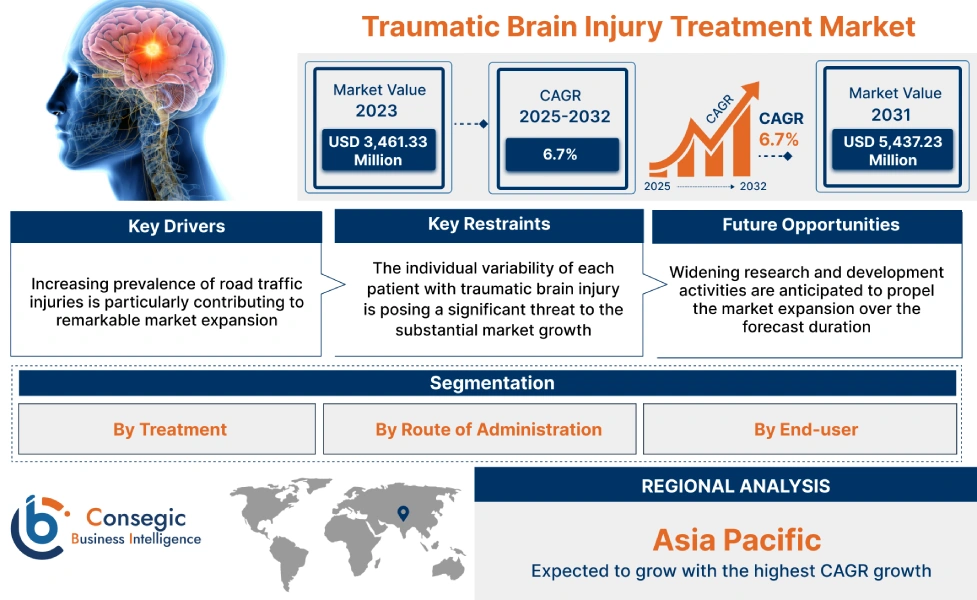 Traumatic Brain Injury Treatment Market

Market Value
2023
USD 3,461.33 Million

CAGR
2025-2032
6.7%

CAGR

CAGR
6.7%

2025
2032

Market Value
2031
USD 5,437.23 Million

Key Drivers
Increasing prevalence of road traffic injuries is particularly contributing to remarkable market expansion

Key Restraints
The individual variability of each patient with traumatic brain injury is posing a significant threat to the substantial market growth

Future Opportunities
Widening research and development activities are anticipated to propel the market expansion over the forecast duration

Segmentation
By Treatment
By Route of Administration
By End-user

Consegic
Business Intelligence

REGIONAL ANALYSIS
Asia Pacific
Expected to grow with the highest CAGR growth